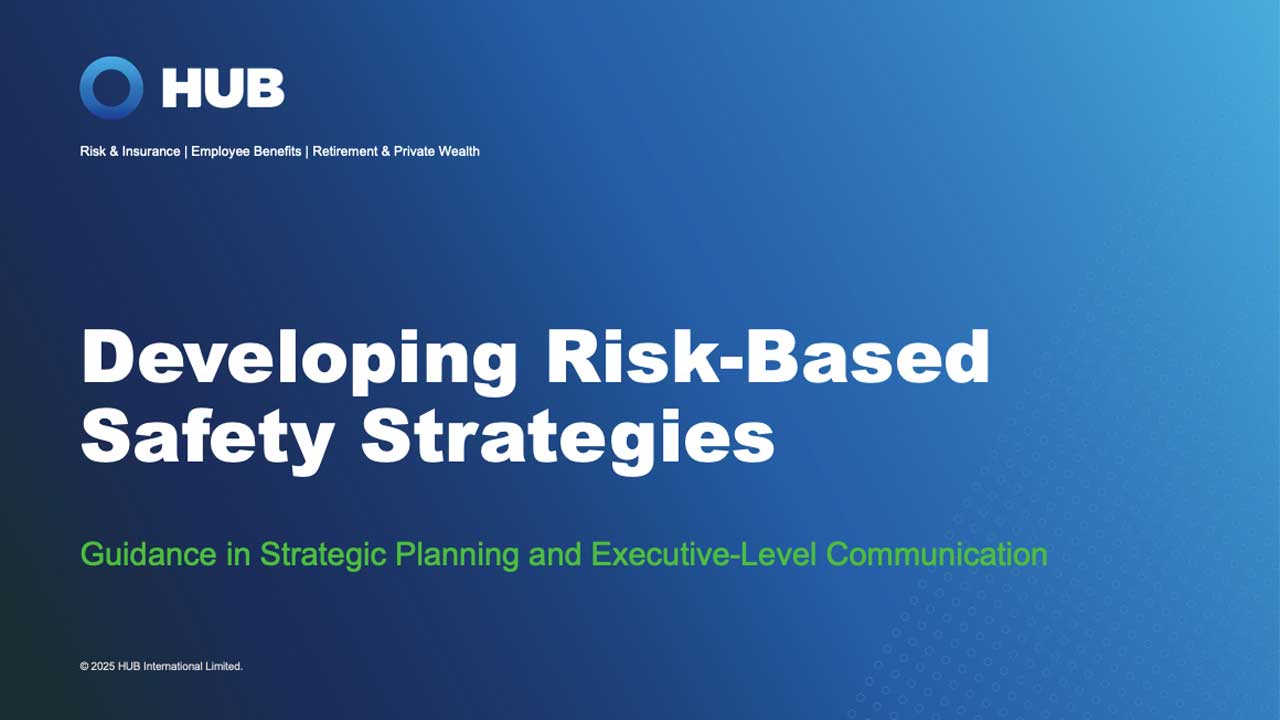 HUB

Risk & Insurance | Employee Benefits | Retirement & Private Wealth

Developing Risk-Based Safety Strategies

Guidance in Strategic Planning and Executive-Level Communication

© 2025 HUB International Limited.